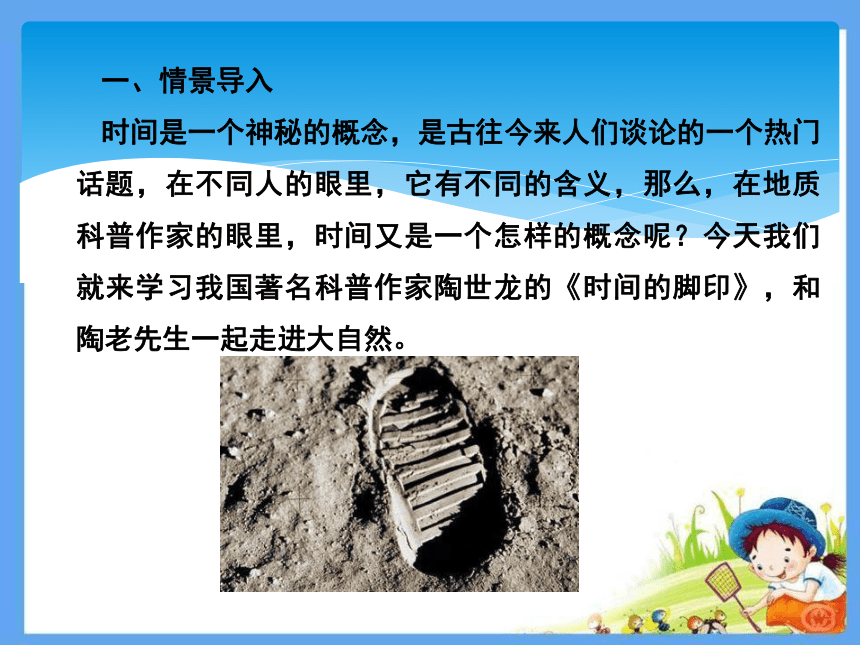 一、情景导入

时间是一个神秘的概念，是古往今来人们谈论的一个热门话题，在不同人的眼里，它有不同的含义，那么，在地质科普作家的眼里，时间又是一个怎样的概念呢？今天我们就来学习我国著名科普作家陶世龙的《时间的脚印》，和陶老先生一起走进大自然。